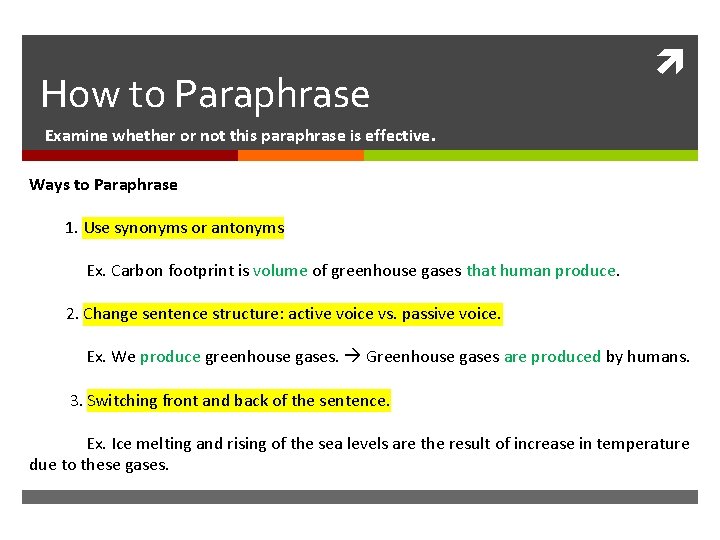 How to Paraphrase

Examine whether or not this paraphrase is effective.

Ways to Paraphrase

1. Use synonyms or antonyms

Ex. Carbon footprint is volume of greenhouse gases that human produce.

2. Change sentence structure: active voice vs. passive voice.

Ex. We produce greenhouse gases. → Greenhouse gases are produced by humans.

3. Switching front and back of the sentence.

Ex. Ice melting and rising of the sea levels are the result of increase in temperature due to these gases.